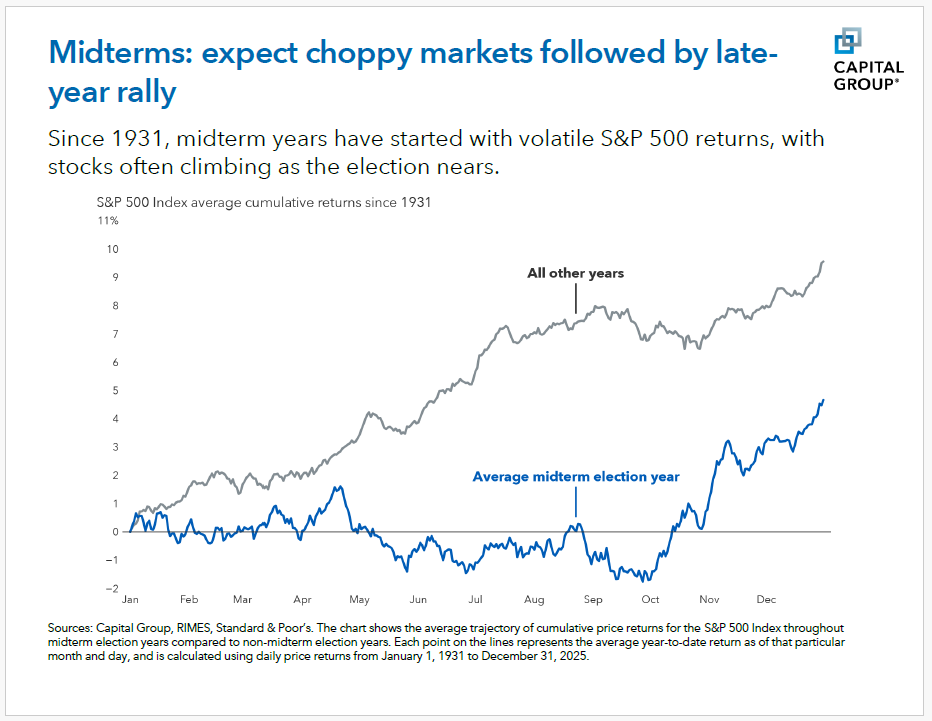 Midterms: expect choppy markets followed by late-year rally

CAPITAL GROUP®

Since 1931, midterm years have started with volatile S&P 500 returns, with stocks often climbing as the election nears.

S&P 500 Index average cumulative returns since 1931

11%
10
9
8
7
6
5
4
3
2
1
0
−1
−2

All other years

Average midterm election year

Jan Feb Mar Apr May Jun Jul Aug Sep Oct Nov Dec

Sources: Capital Group, RIMES, Standard & Poor's. The chart shows the average trajectory of cumulative price returns for the S&P 500 Index throughout midterm election years compared to non-midterm election years. Each point on the lines represents the average year-to-date return as of that particular month and day, and is calculated using daily price returns from January 1, 1931 to December 31, 2025.